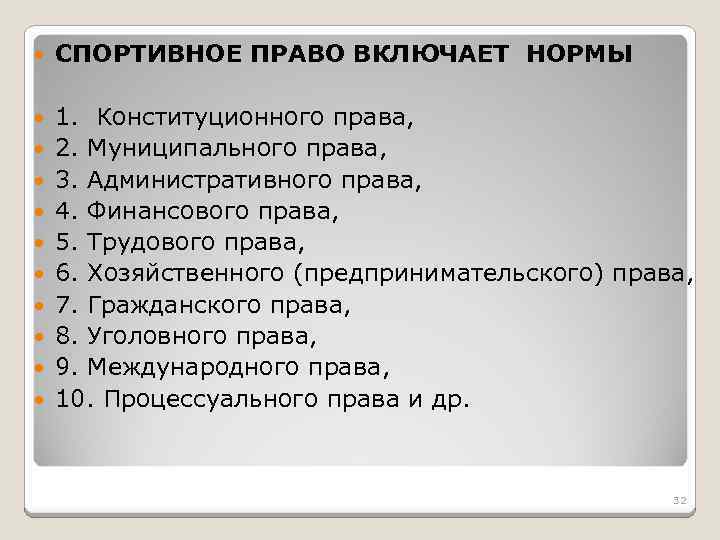 СПОРТИВНОЕ ПРАВО ВКЛЮЧАЕТ НОРМЫ

1. Конституционного права,
2. Муниципального права,
3. Административного права,
4. Финансового права,
5. Трудового права,
6. Хозяйственного (предпринимательского) права,
7. Гражданского права,
8. Уголовного права,
9. Международного права,
10. Процессуального права и др.

32